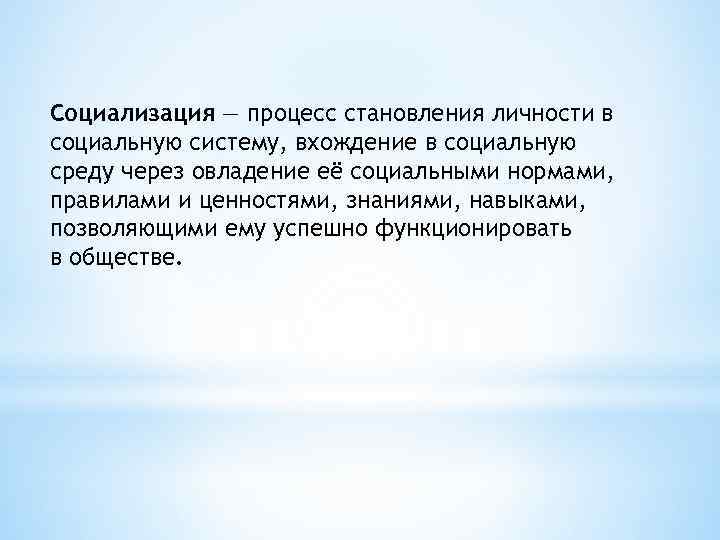 Социализация — процесс становления личности в социальную систему, вхождение в социальную среду через овладение её социальными нормами, правилами и ценностями, знаниями, навыками, позволяющими ему успешно функционировать в обществе.